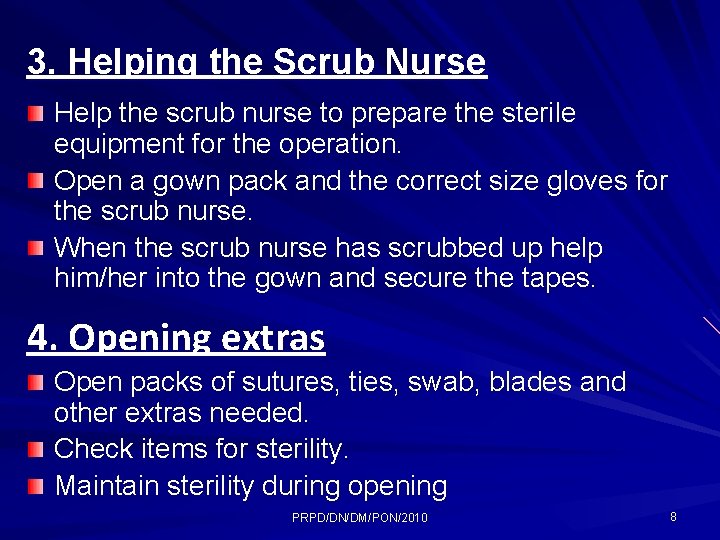 3. Helping the Scrub Nurse

Help the scrub nurse to prepare the sterile equipment for the operation.

Open a gown pack and the correct size gloves for the scrub nurse.

When the scrub nurse has scrubbed up help him/her into the gown and secure the tapes.

4. Opening extras

Open packs of sutures, ties, swab, blades and other extras needed.

Check items for sterility.

Maintain sterility during opening

PRPD/DN/DM/PON/2010

8